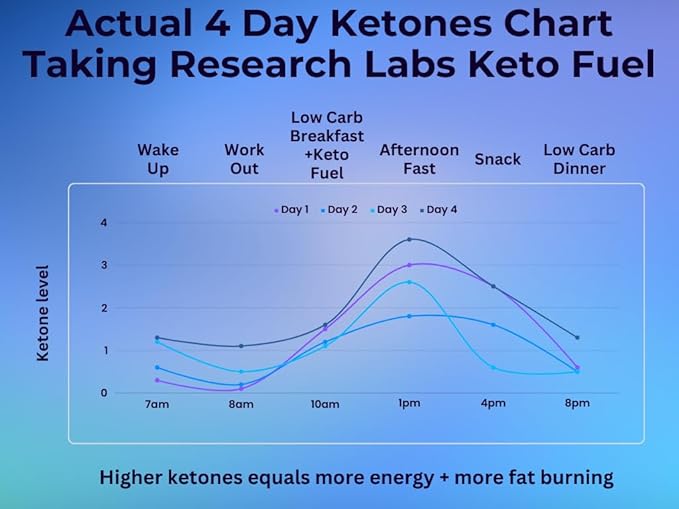 Actual 4 Day Ketones Chart Taking Research Labs Keto Fuel

Wake Up

Work Out

Low Carb Breakfast +Keto Fuel

Afternoon Fast

Snack

Low Carb Dinner

Day 1 Day 2 Day 3 Day 4

Ketone level

4
3
2
1
0

7am 8am 10am 1pm 4pm 8pm

Higher ketones equals more energy + more fat burning